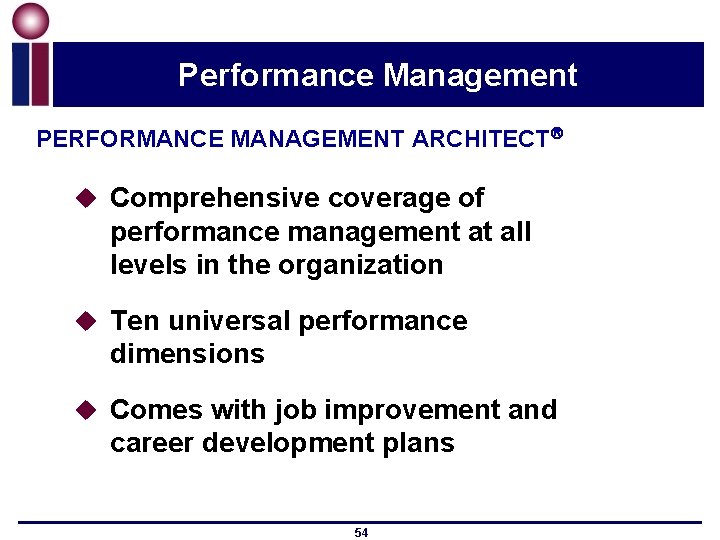 Performance Management

PERFORMANCE MANAGEMENT ARCHITECT®

◆ Comprehensive coverage of performance management at all levels in the organization

◆ Ten universal performance dimensions

◆ Comes with job improvement and career development plans

54